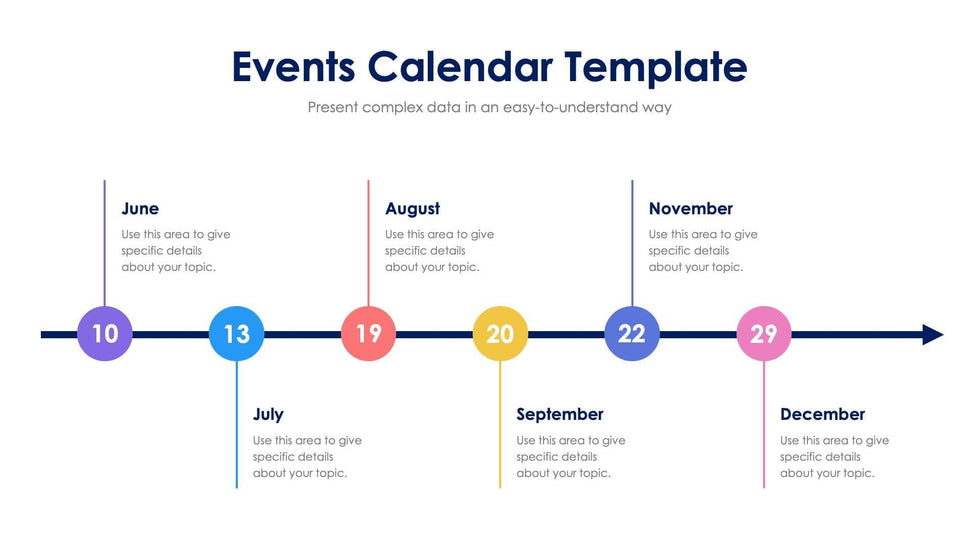 Events Calendar Template

Present complex data in an easy-to-understand way

June
Use this area to give specific details about your topic.

August
Use this area to give specific details about your topic.

November
Use this area to give specific details about your topic.

10

13

19

20

22

29

July
Use this area to give specific details about your topic.

September
Use this area to give specific details about your topic.

December
Use this area to give specific details about your topic.